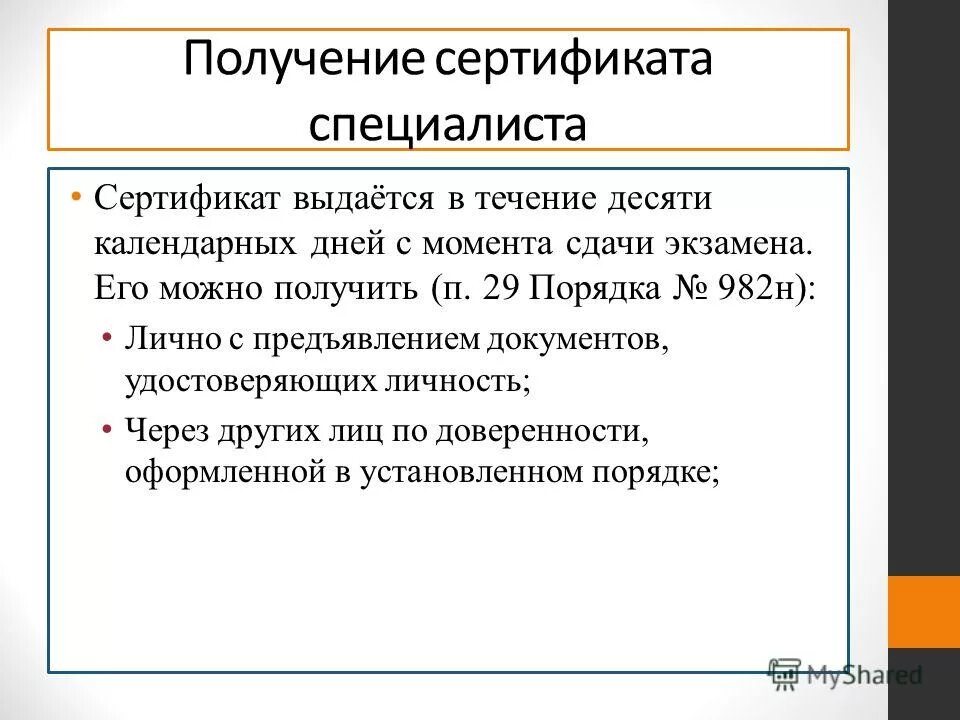 Получение сертификата специалиста

• Сертификат выдаётся в течение десяти календарных дней с момента сдачи экзамена. Его можно получить (п. 29 Порядка № 982н):
  • Лично с предъявлением документов, удостоверяющих личность;
  • Через других лиц по доверенности, оформленной в установленном порядке;

MyShared